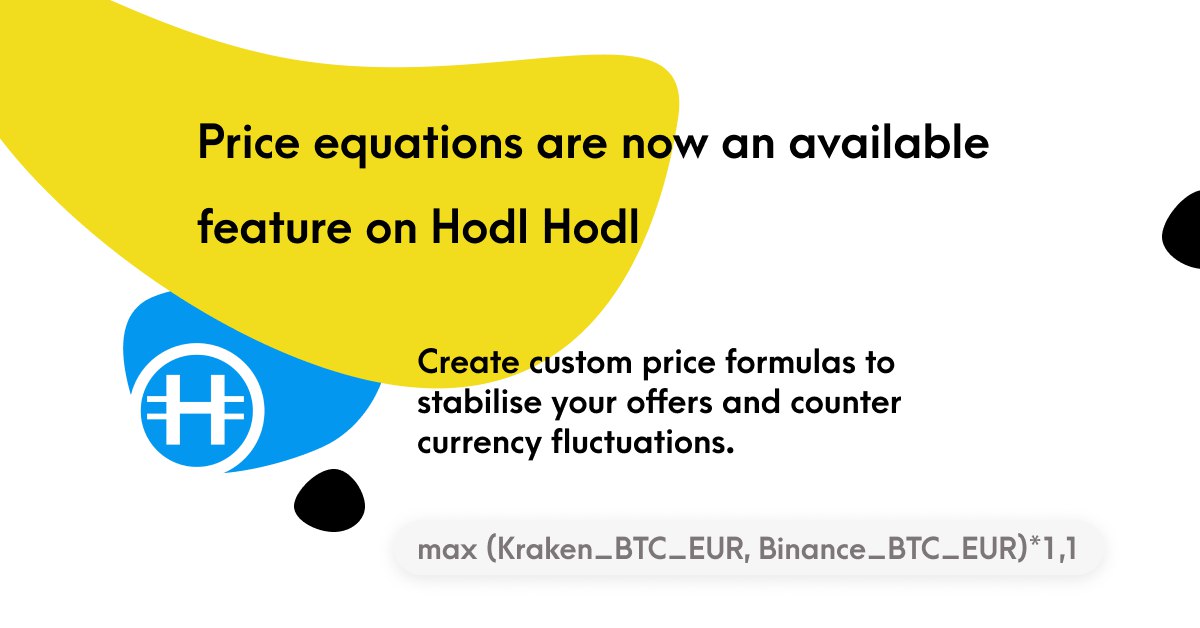 Price equations are now an available feature on Hodl Hodl

Create custom price formulas to stabilise your offers and counter currency fluctuations.

max (Kraken_BTC_EUR, Binance_BTC_EUR)*1,1